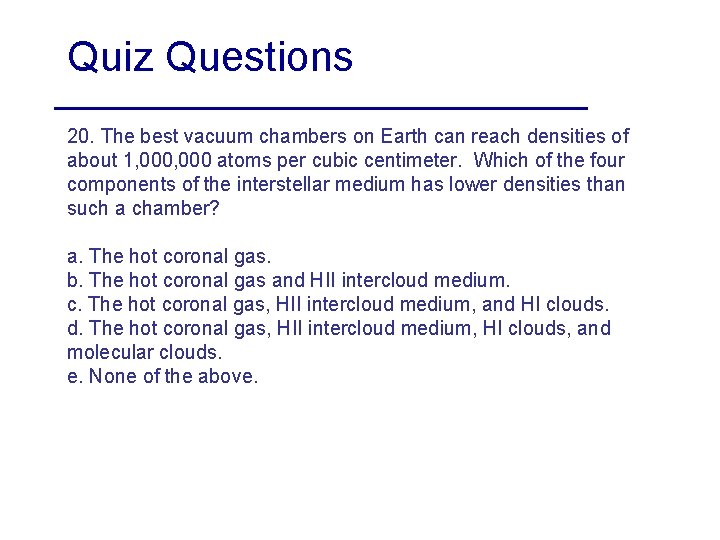 Quiz Questions

20. The best vacuum chambers on Earth can reach densities of about 1,000,000 atoms per cubic centimeter. Which of the four components of the interstellar medium has lower densities than such a chamber?

a. The hot coronal gas.
b. The hot coronal gas and HII intercloud medium.
c. The hot coronal gas, HII intercloud medium, and HI clouds.
d. The hot coronal gas, HII intercloud medium, HI clouds, and molecular clouds.
e. None of the above.